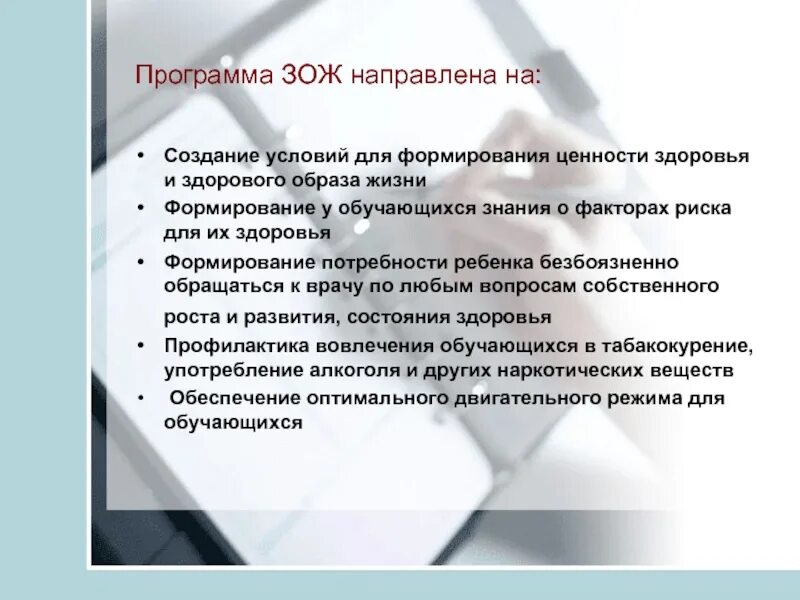 Программа ЗОЖ направлена на:

• Создание условий для формирования ценности здоровья и здорового образа жизни
• Формирование у обучающихся знания о факторах риска для их здоровья
• Формирование потребности ребенка безбоязненно обращаться к врачу по любым вопросам собственного роста и развития, состояния здоровья
• Профилактика вовлечения обучающихся в табакокурение, употребление алкоголя и других наркотических веществ
• Обеспечение оптимального двигательного режима для обучающихся